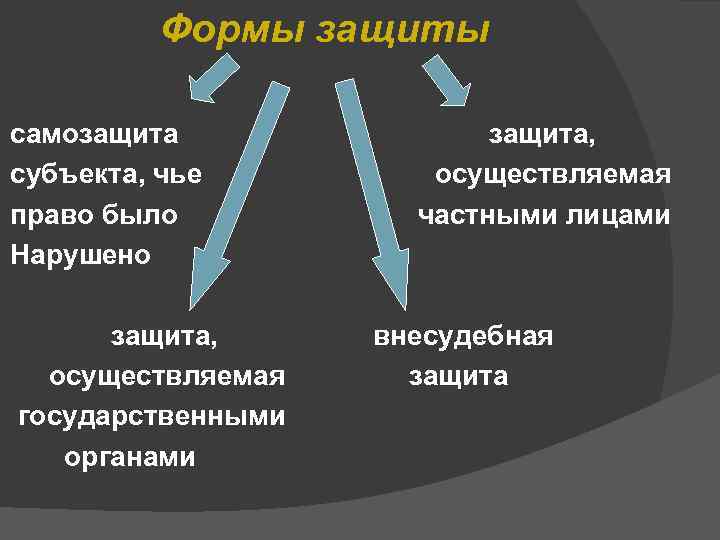 Формы защиты

самозащита субъекта, чье право было Нарушено

защита, осуществляемая частными лицами

защита, осуществляемая государственными органами

внесудебная защита